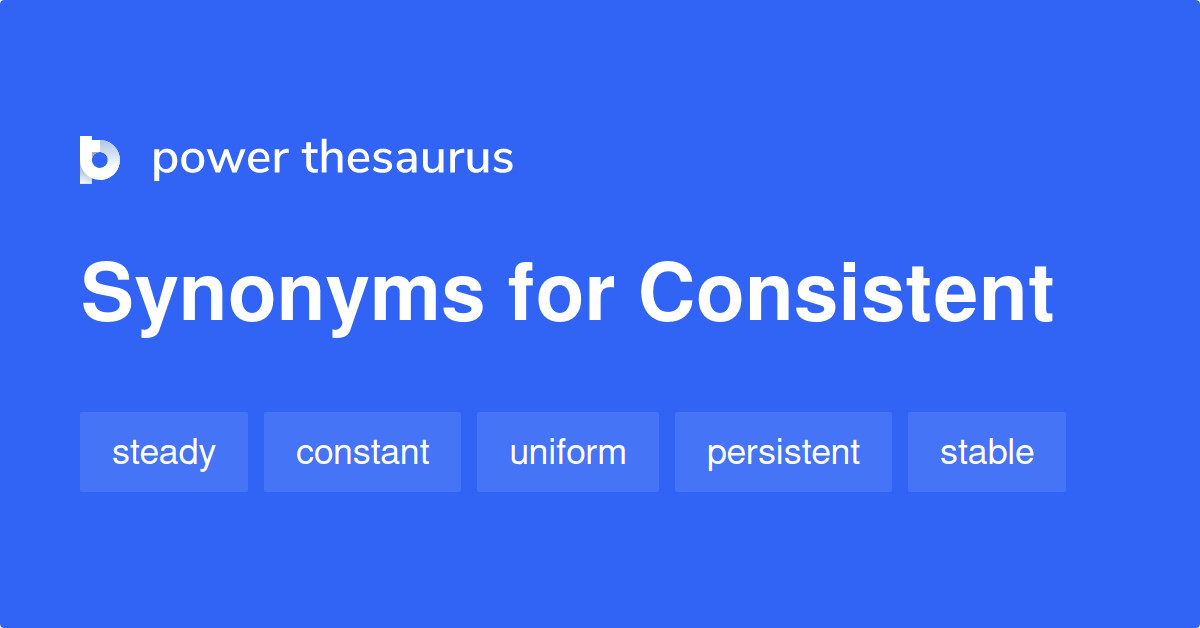 power thesaurus

Synonyms for Consistent

steady constant uniform persistent stable